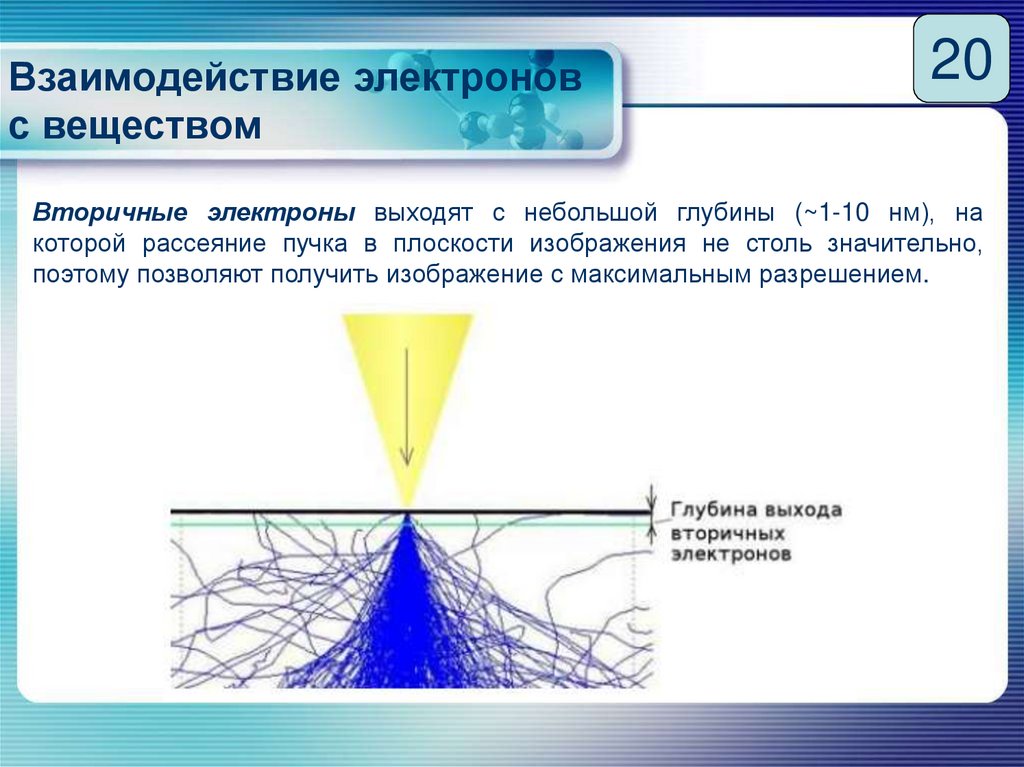 Взаимодействие электронов с веществом

20

Вторичные электроны выходят с небольшой глубины (~1-10 нм), на которой рассеяние пучка в плоскости изображения не столь значительно, поэтому позволяют получить изображение с максимальным разрешением.

Глубина выхода вторичных электронов